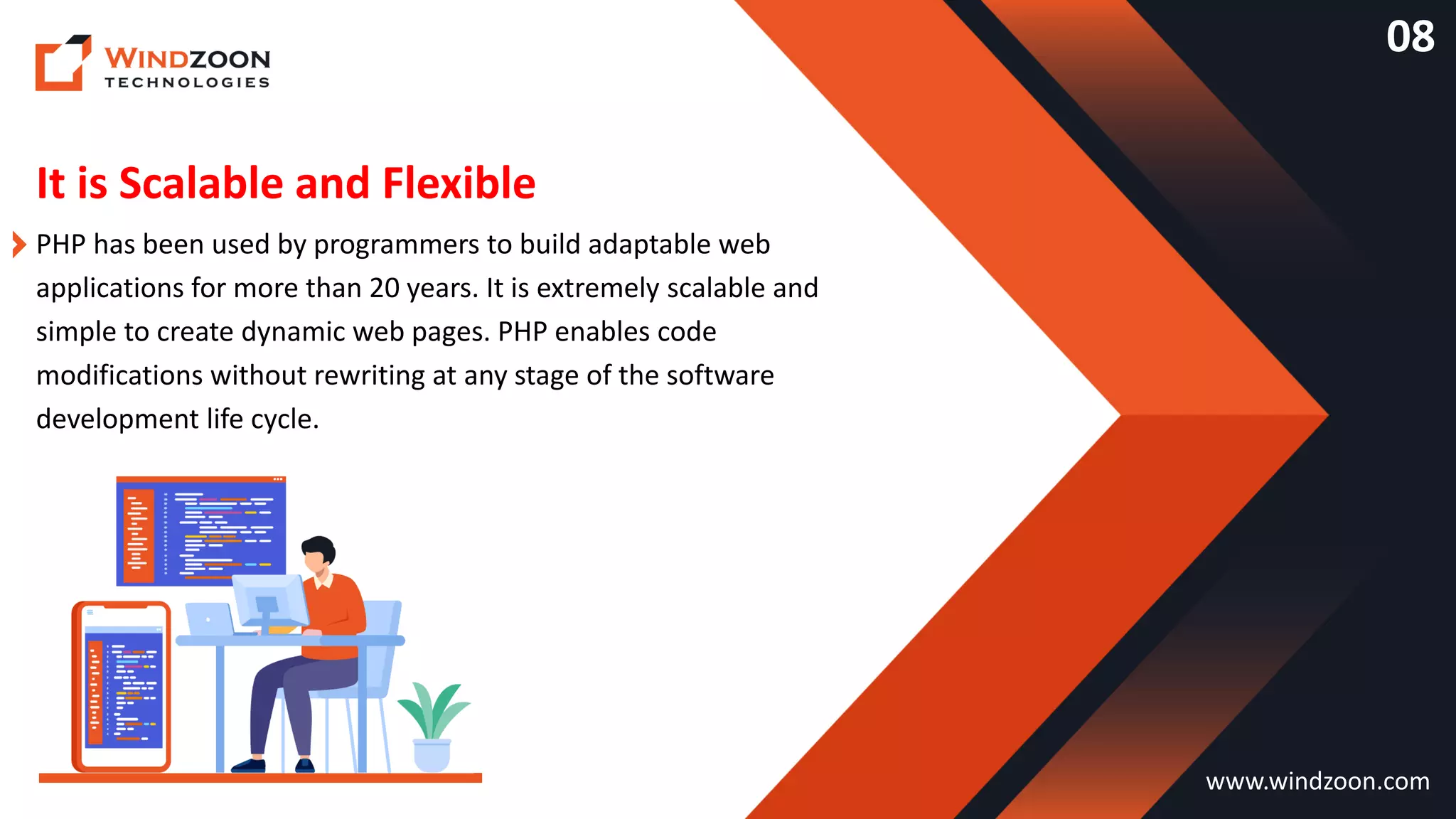 WINDZOON
TECHNOLOGIES

08

It is Scalable and Flexible

PHP has been used by programmers to build adaptable web applications for more than 20 years. It is extremely scalable and simple to create dynamic web pages. PHP enables code modifications without rewriting at any stage of the software development life cycle.

www.windzoon.com